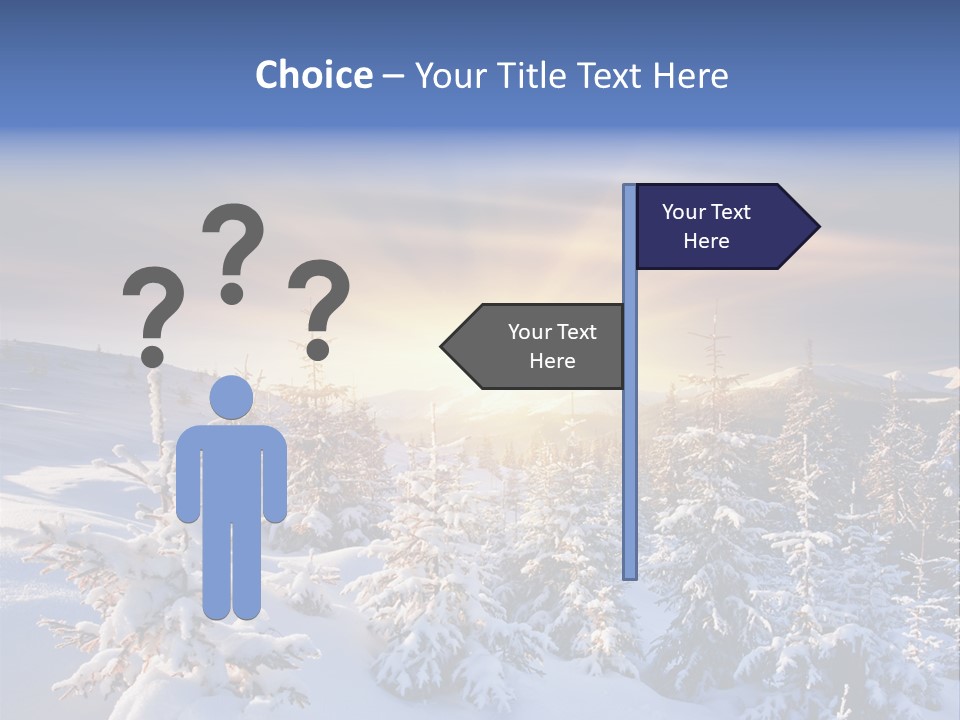 Choice – Your Title Text Here

? ? ?

Your Text Here

Your Text Here